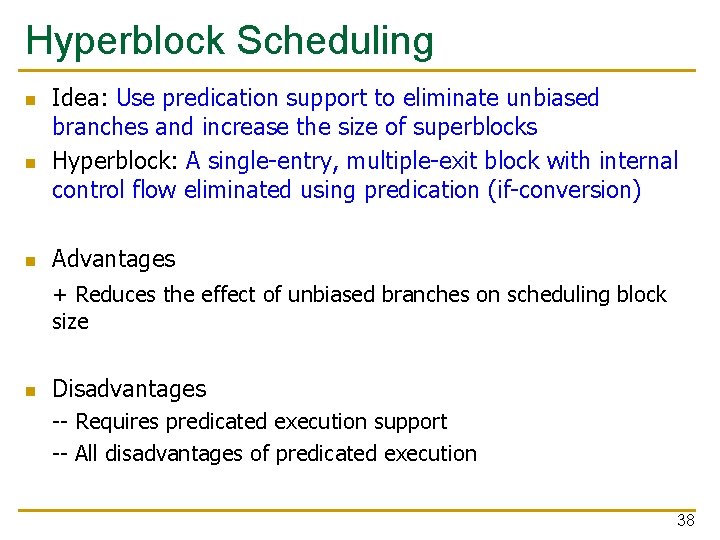 Hyperblock Scheduling

Idea: Use predication support to eliminate unbiased branches and increase the size of superblocks

Hyperblock: A single-entry, multiple-exit block with internal control flow eliminated using predication (if-conversion)

Advantages

+ Reduces the effect of unbiased branches on scheduling block size

Disadvantages

-- Requires predicated execution support

-- All disadvantages of predicated execution

38